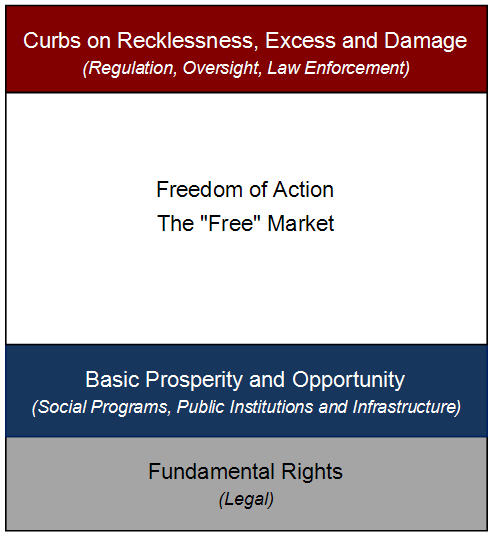 Curbs on Recklessness, Excess and Damage
(Regulation, Oversight, Law Enforcement)

Freedom of Action
The "Free" Market

Basic Prosperity and Opportunity
(Social Programs, Public Institutions and Infrastructure)

Fundamental Rights
(Legal)